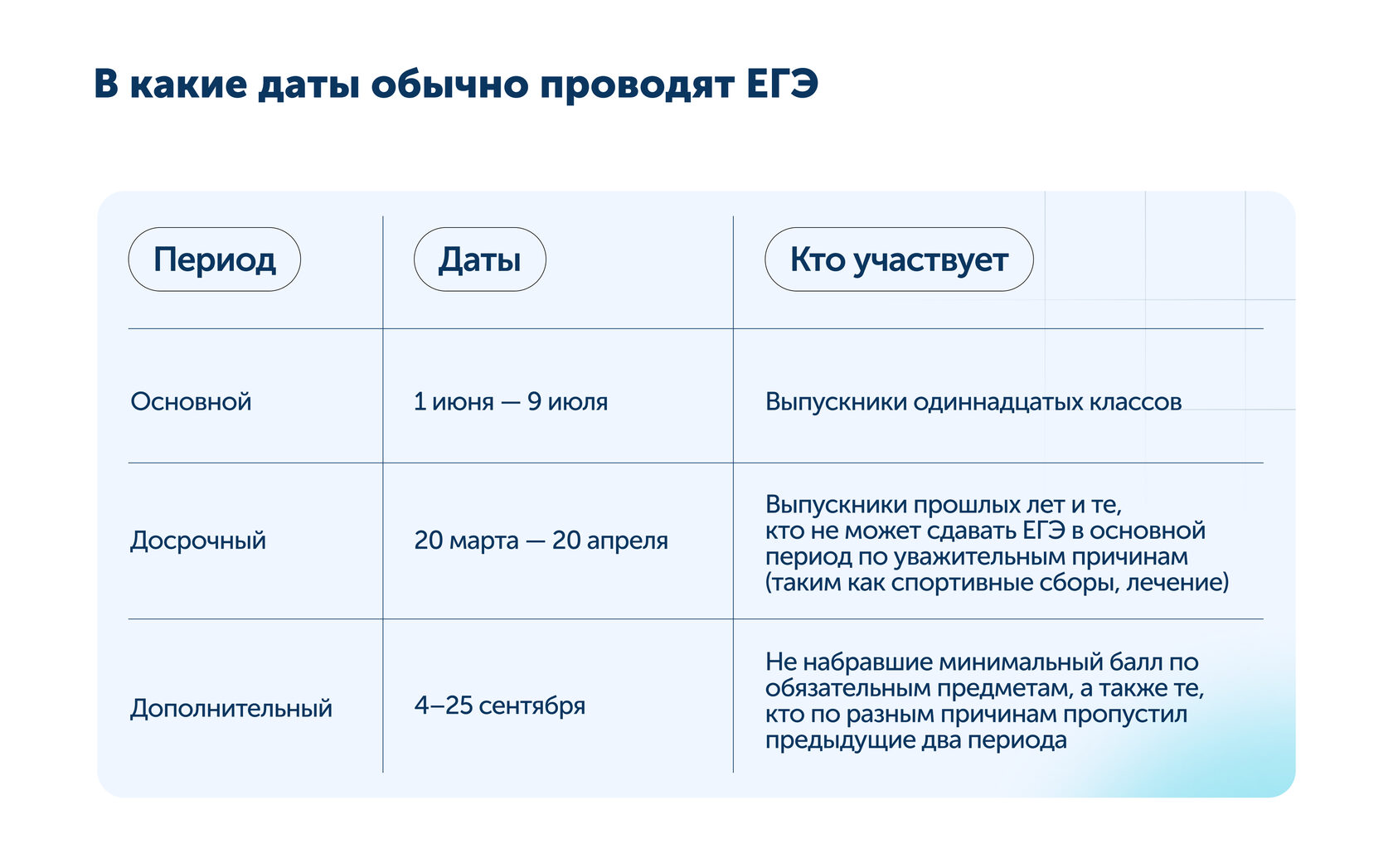 В какие даты обычно проводят ЕГЭ

| Период | Даты | Кто участвует |
|---|---|---|
| Основной | 1 июня — 9 июля | Выпускники одиннадцатых классов |
| Досрочный | 20 марта — 20 апреля | Выпускники прошлых лет и те, кто не может сдавать ЕГЭ в основной период по уважительным причинам (таким как спортивные сборы, лечение) |
| Дополнительный | 4–25 сентября | Не набравшие минимальный балл по обязательным предметам, а также те, кто по разным причинам пропустил предыдущие два периода |